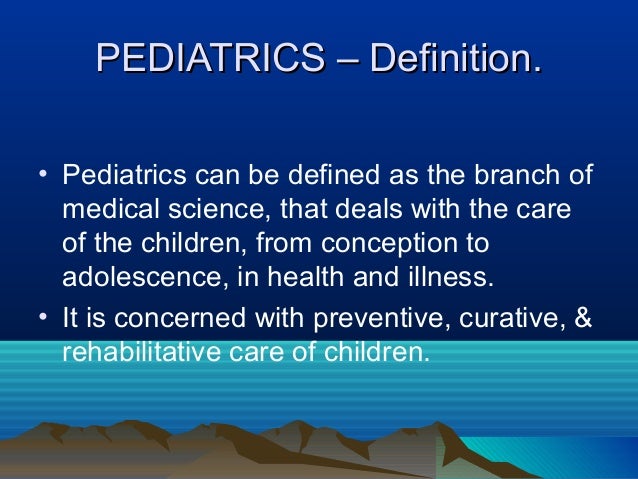 PEDIATRICS – Definition.

• Pediatrics can be defined as the branch of medical science, that deals with the care of the children, from conception to adolescence, in health and illness.

• It is concerned with preventive, curative, & rehabilitative care of children.